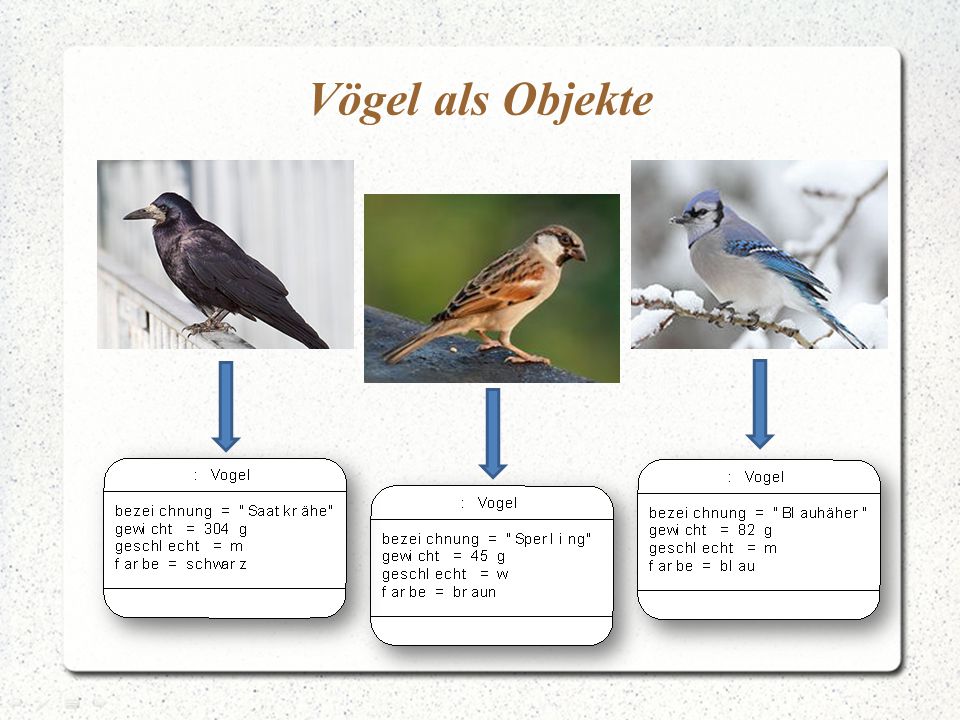 Vögel als Objekte

: Vogel

bezeichnung = "Saatkrähe"
gewicht = 304 g
geschlecht = m
farbe = schwarz

: Vogel

bezeichnung = "Sperling"
gewicht = 45 g
geschlecht = w
farbe = braun

: Vogel

bezeichnung = "Blauhäher"
gewicht = 82 g
geschlecht = m
farbe = blau